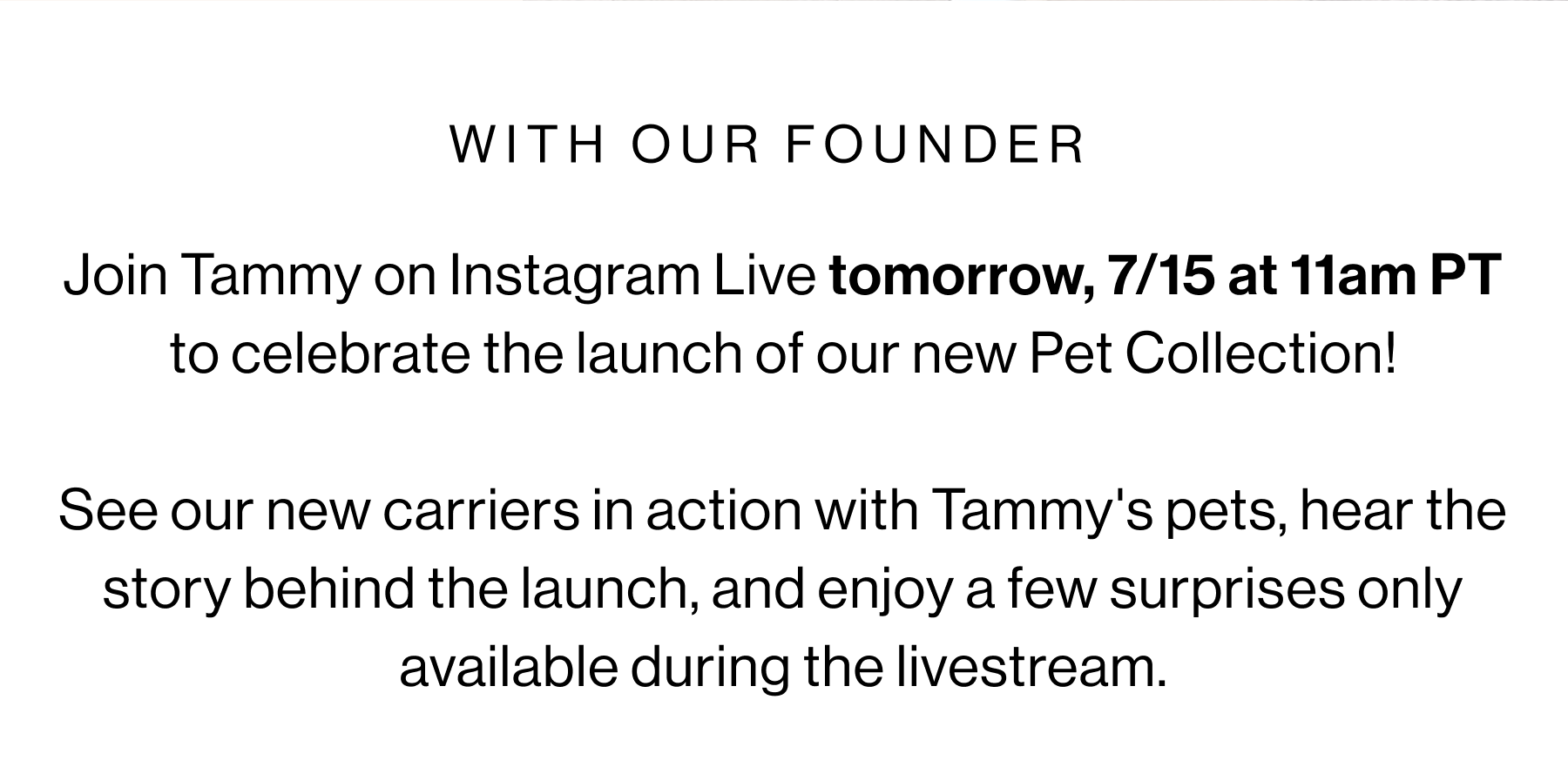 WITH OUR FOUNDER

Join Tammy on Instagram Live tomorrow, 7/15 at 11am PT to celebrate the launch of our new Pet Collection!

See our new carriers in action with Tammy's pets, hear the story behind the launch, and enjoy a few surprises only available during the livestream.